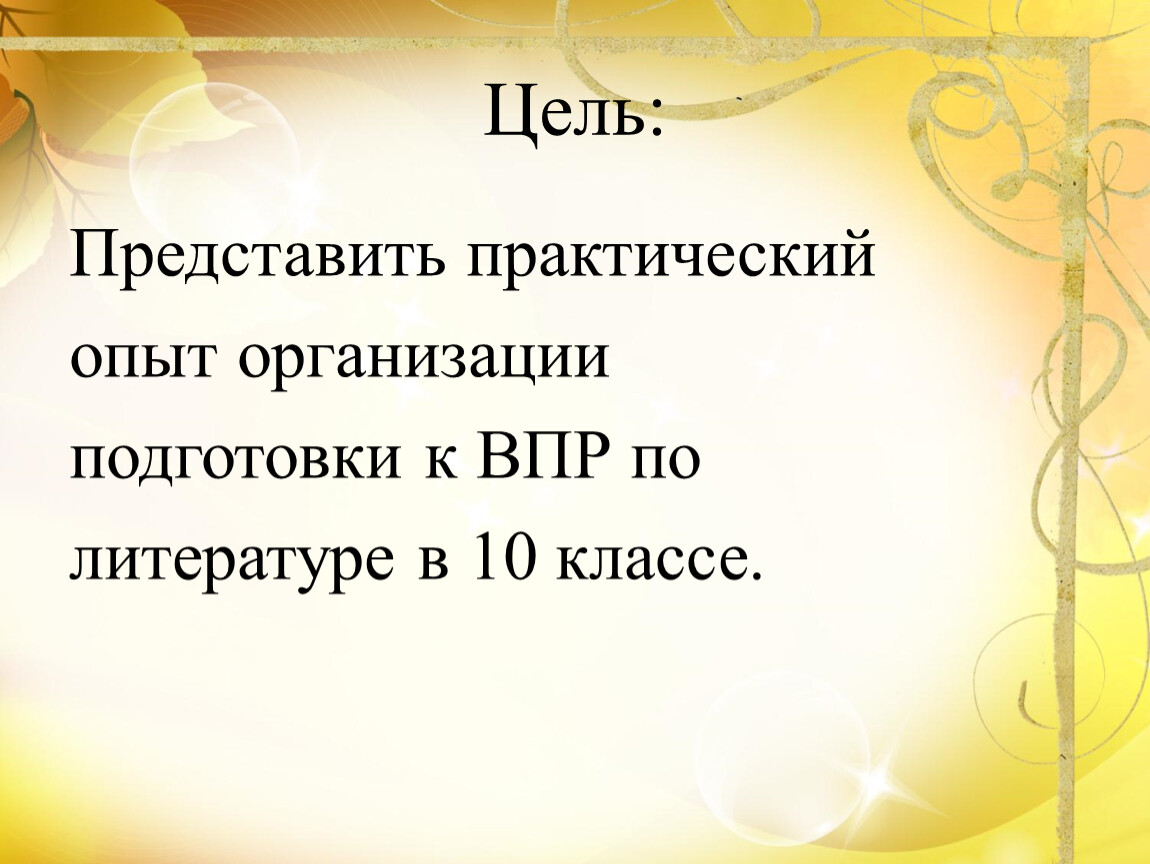 Цель:

Представить практический опыт организации подготовки к ВПР по литературе в 10 классе.